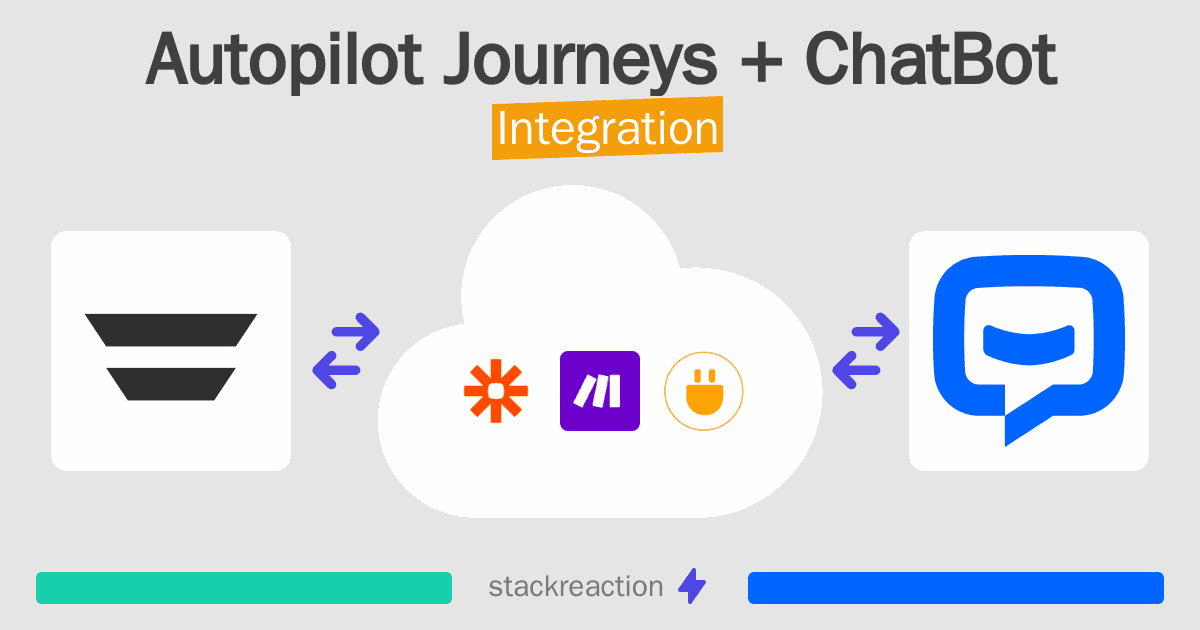 Autopilot Journeys + ChatBot
Integration

stackreaction